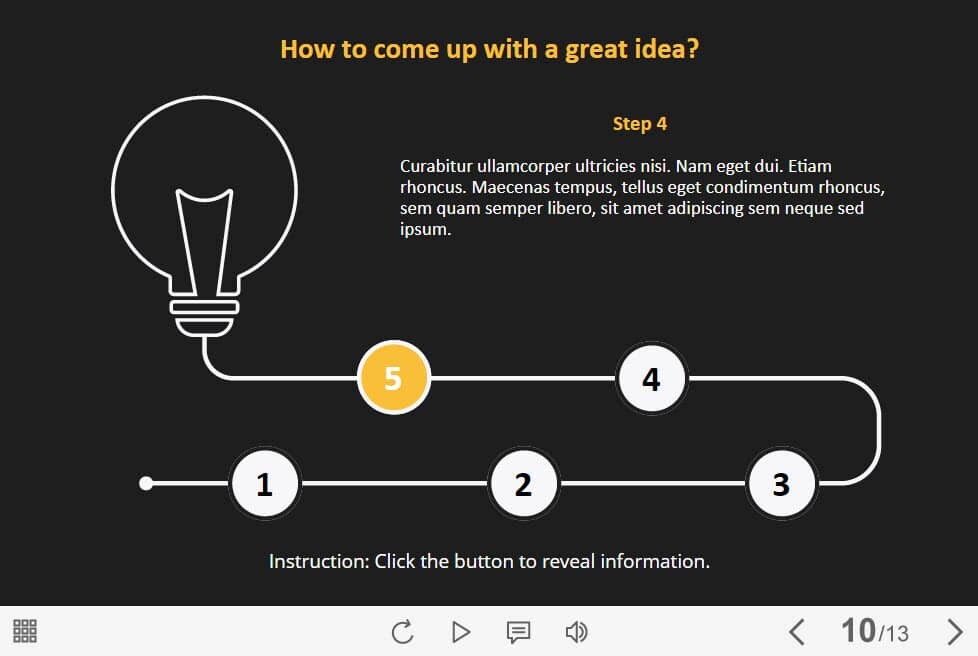 How to come up with a great idea?

Step 4

Curabitur ullamcorper ultricies nisi. Nam eget dui. Etiam rhoncus. Maecenas tempus, tellus eget condimentum rhoncus, sem quam semper libero, sit amet adipiscing sem neque sed ipsum.

5

4

1

2

3

Instruction: Click the button to reveal information.

10/13